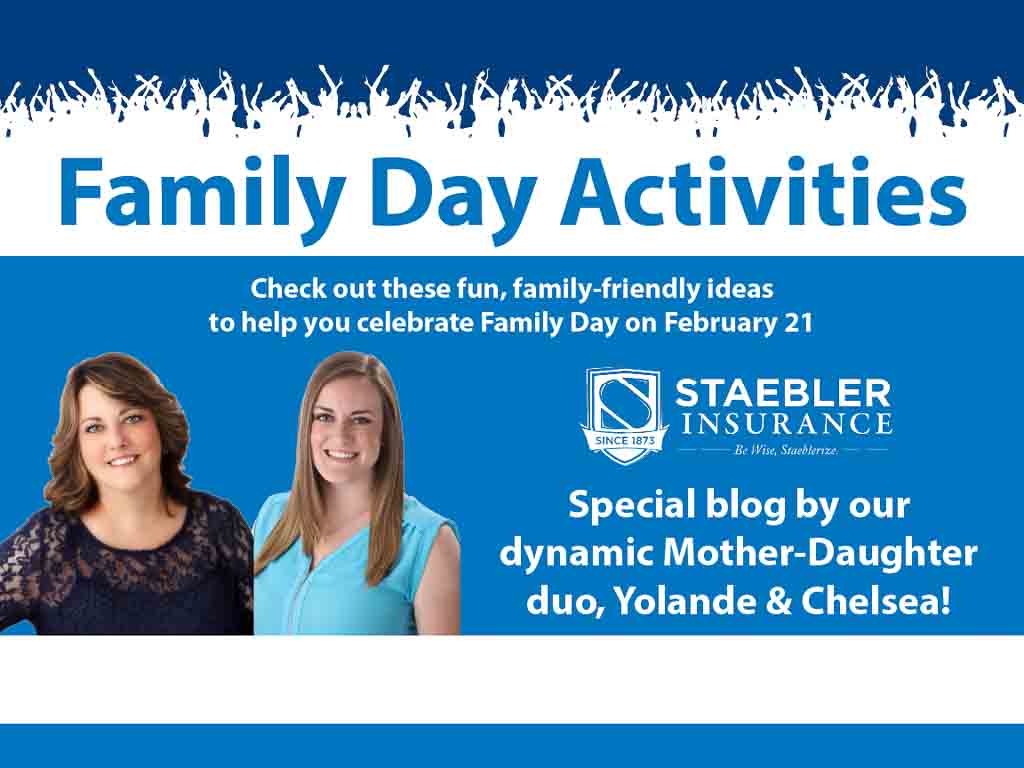 Family Day Activities

Check out these fun, family-friendly ideas to help you celebrate Family Day on February 21

SINCE 1873
STAEBLER INSURANCE
Be Wise, Staeblerize.

Special blog by our dynamic Mother-Daughter duo, Yolande & Chelsea!